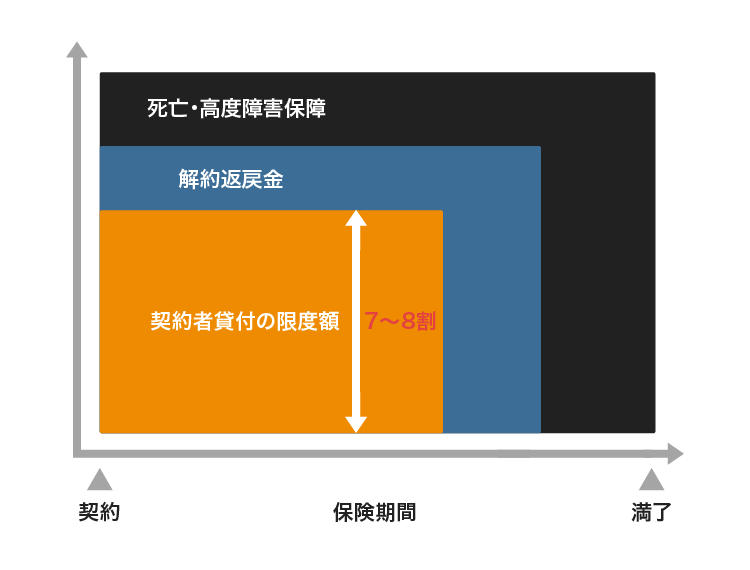 死亡・高度障害保障

解約返戻金

契約者貸付の限度額

7～8割

契約

保険期間

満了